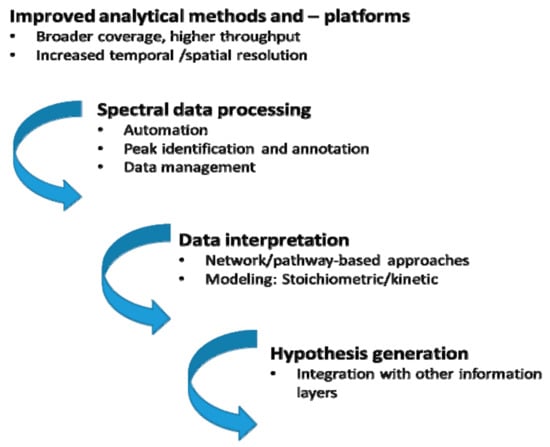 Improved analytical methods and – platforms
• Broader coverage, higher throughput
• Increased temporal /spatial resolution

Spectral data processing
• Automation
• Peak identification and annotation
• Data management

Data interpretation
• Network/pathway-based approaches
• Modeling: Stoichiometric/kinetic

Hypothesis generation
• Integration with other information layers